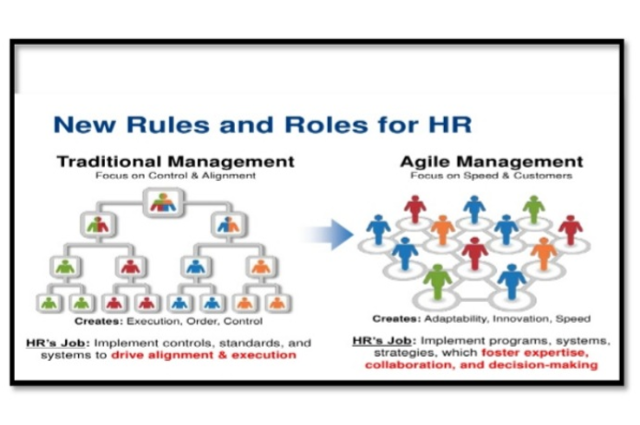 New Rules and Roles for HR

Traditional Management
Focus on Control & Alignment

Creates: Execution, Order, Control

HR's Job: Implement controls, standards, and systems to drive alignment & execution

Agile Management
Focus on Speed & Customers

Creates: Adaptability, Innovation, Speed

HR's Job: Implement programs, systems, strategies, which foster expertise, collaboration, and decision-making